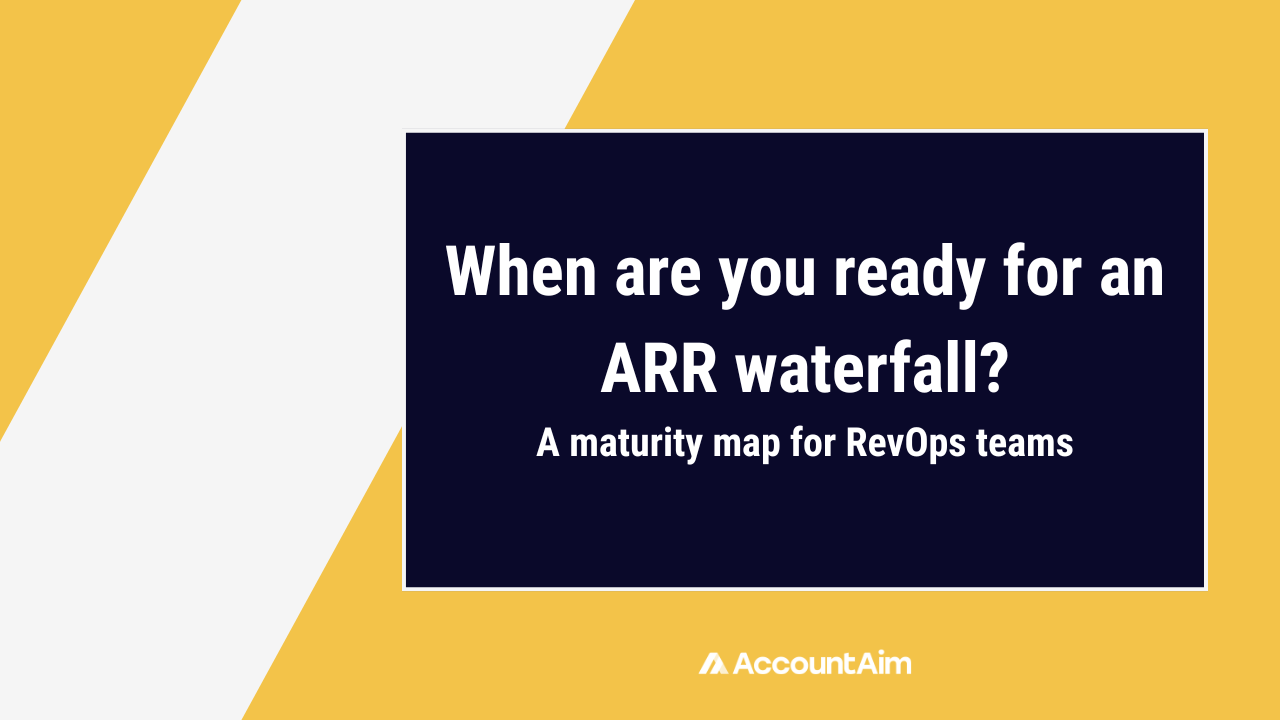 When are you ready for an ARR waterfall?

A maturity map for RevOps teams

AccountAim